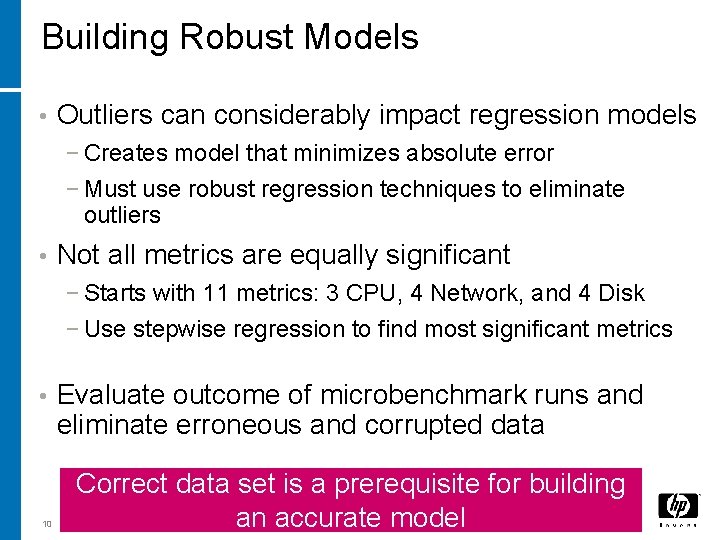 Building Robust Models

• Outliers can considerably impact regression models

− Creates model that minimizes absolute error

− Must use robust regression techniques to eliminate outliers

• Not all metrics are equally significant

− Starts with 11 metrics: 3 CPU, 4 Network, and 4 Disk

− Use stepwise regression to find most significant metrics

• Evaluate outcome of microbenchmark runs and eliminate erroneous and corrupted data

Correct data set is a prerequisite for building an accurate model

10

hp
invent